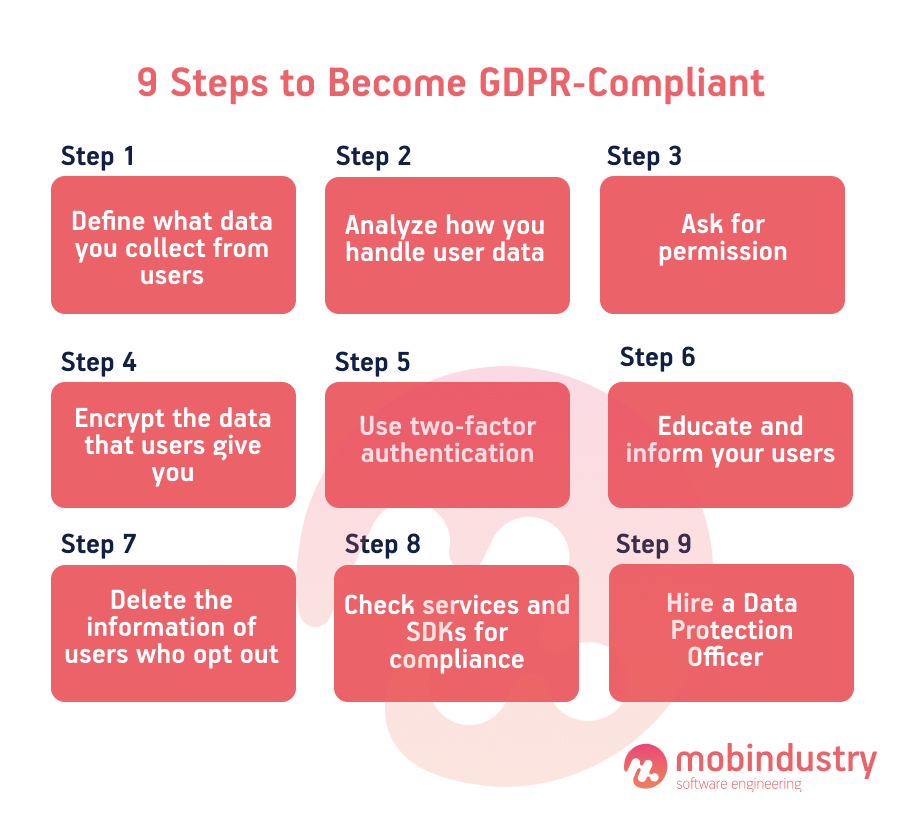 9 Steps to Become GDPR-Compliant

Step 1

Define what data you collect from users

Step 2

Analyze how you handle user data

Step 3

Ask for permission

Step 4

Encrypt the data that users give you

Step 5

Use two-factor authentication

Step 6

Educate and inform your users

Step 7

Delete the information of users who opt out

Step 8

Check services and SDKs for compliance

Step 9

Hire a Data Protection Officer

mobindustry
software engineering